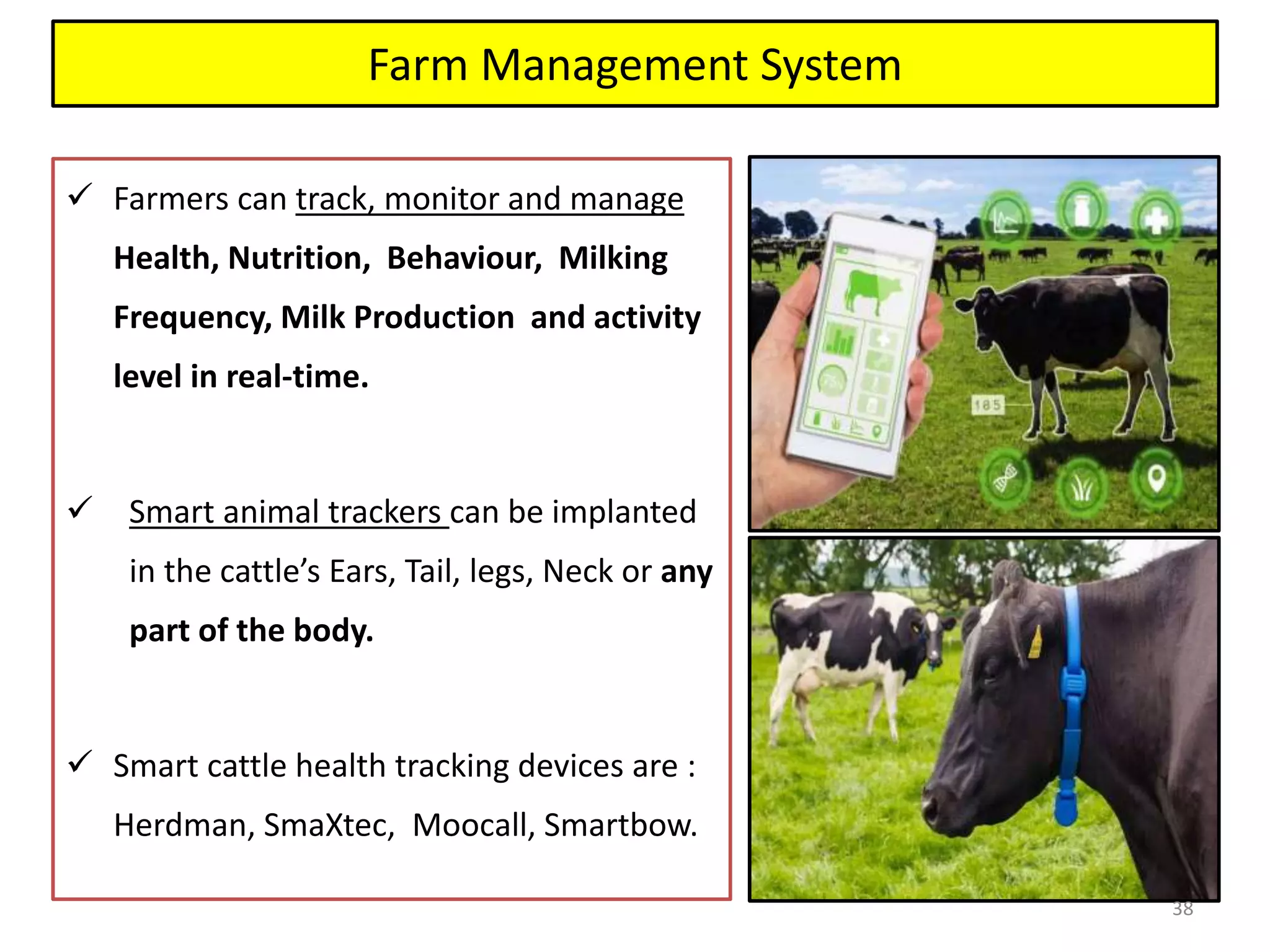 Farm Management System

✓ Farmers can track, monitor and manage Health, Nutrition, Behaviour, Milking Frequency, Milk Production and activity level in real-time.

✓ Smart animal trackers can be implanted in the cattle's Ears, Tail, legs, Neck or any part of the body.

✓ Smart cattle health tracking devices are : Herdman, SmaXtec, Moocall, Smartbow.

185

38